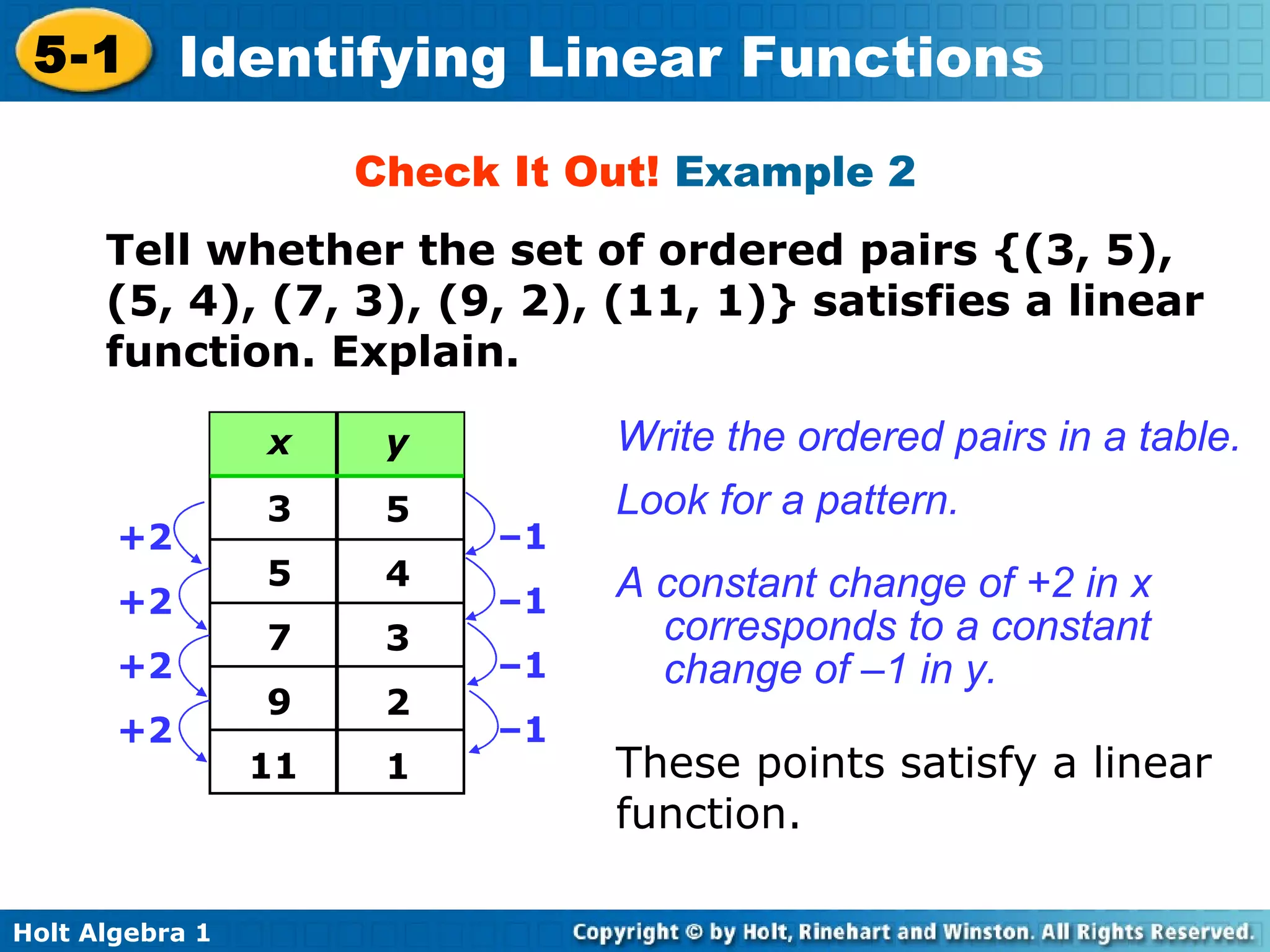 5-1 Identifying Linear Functions

Check It Out! Example 2

Tell whether the set of ordered pairs {(3, 5), (5, 4), (7, 3), (9, 2), (11, 1)} satisfies a linear function. Explain.

| x | y |
|---|---|
| 3 | 5 |
| 5 | 4 |
| 7 | 3 |
| 9 | 2 |
| 11 | 1 |

+2
+2
+2
+2

–1
–1
–1
–1

Write the ordered pairs in a table.

Look for a pattern.

A constant change of +2 in x corresponds to a constant change of –1 in y.

These points satisfy a linear function.

Holt Algebra 1

Copyright © by Holt, Rinehart and Winston. All Rights Reserved.